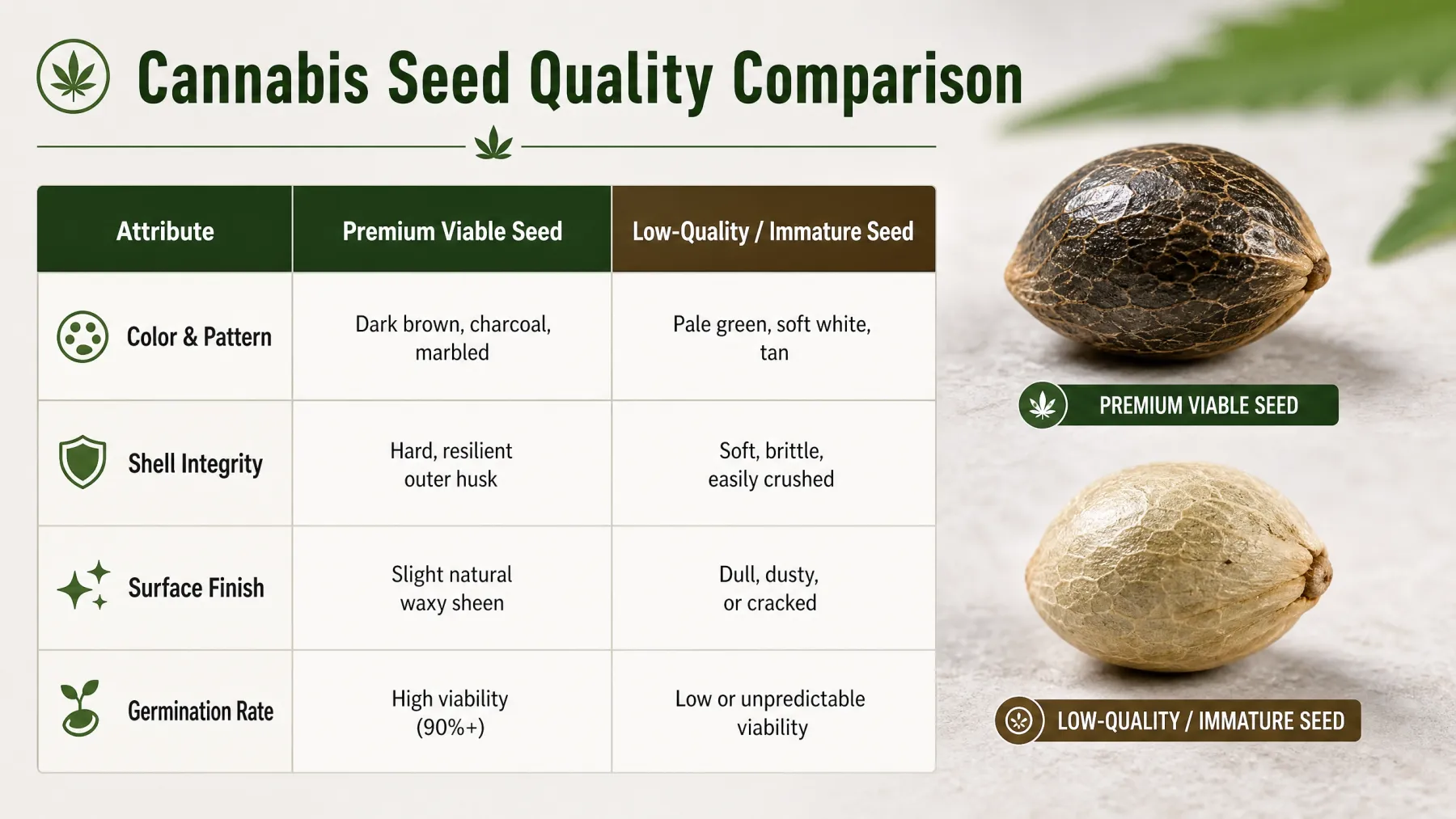 Cannabis Seed Quality Comparison

| Attribute | Premium Viable Seed | Low-Quality / Immature Seed |
|---|---|---|
| Color & Pattern | Dark brown, charcoal, marbled | Pale green, soft white, tan |
| Shell Integrity | Hard, resilient outer husk | Soft, brittle, easily crushed |
| Surface Finish | Slight natural waxy sheen | Dull, dusty, or cracked |
| Germination Rate | High viability (90%+) | Low or unpredictable viability |

PREMIUM VIABLE SEED

LOW-QUALITY / IMMATURE SEED